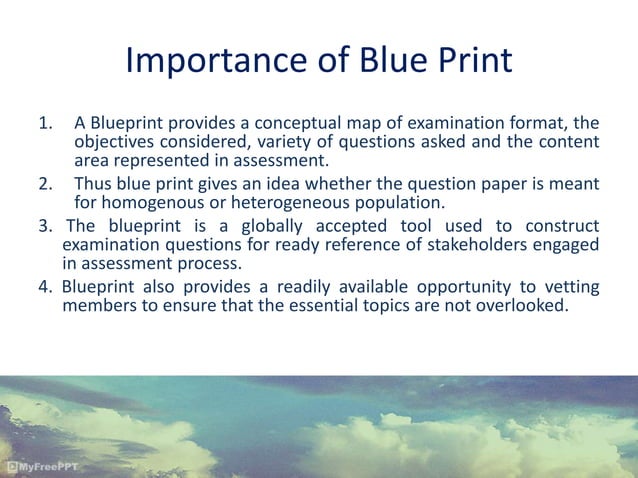 Importance of Blue Print

1. A Blueprint provides a conceptual map of examination format, the objectives considered, variety of questions asked and the content area represented in assessment.
2. Thus blue print gives an idea whether the question paper is meant for homogenous or heterogeneous population.
3. The blueprint is a globally accepted tool used to construct examination questions for ready reference of stakeholders engaged in assessment process.
4. Blueprint also provides a readily available opportunity to vetting members to ensure that the essential topics are not overlooked.

MyFreePPT